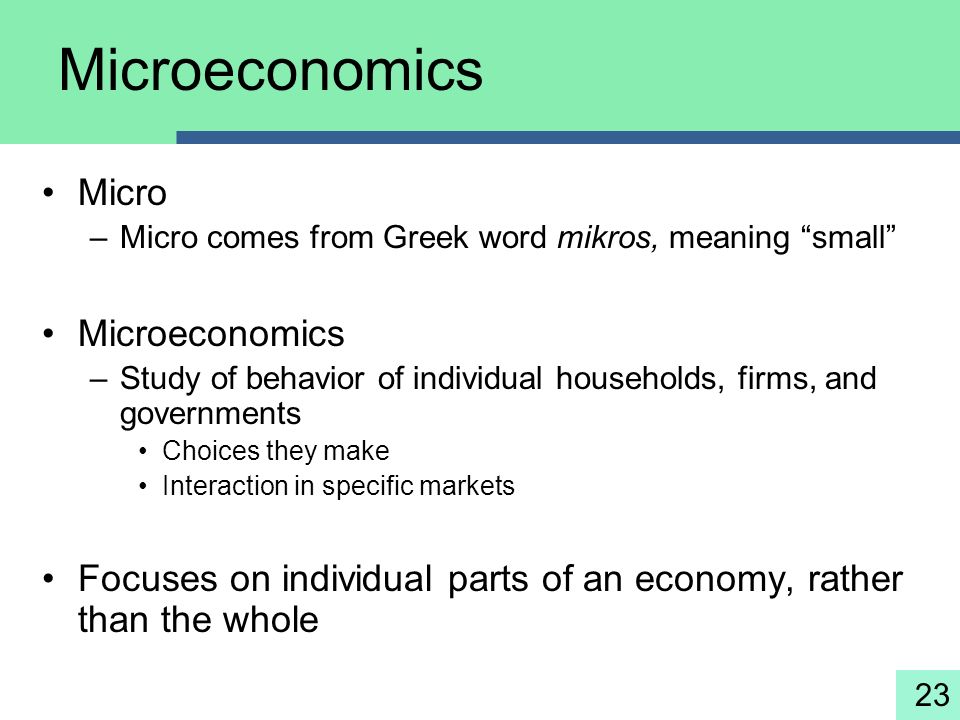 Microeconomics

• Micro
– Micro comes from Greek word mikros, meaning “small”

• Microeconomics
– Study of behavior of individual households, firms, and governments
• Choices they make
• Interaction in specific markets

• Focuses on individual parts of an economy, rather than the whole

23